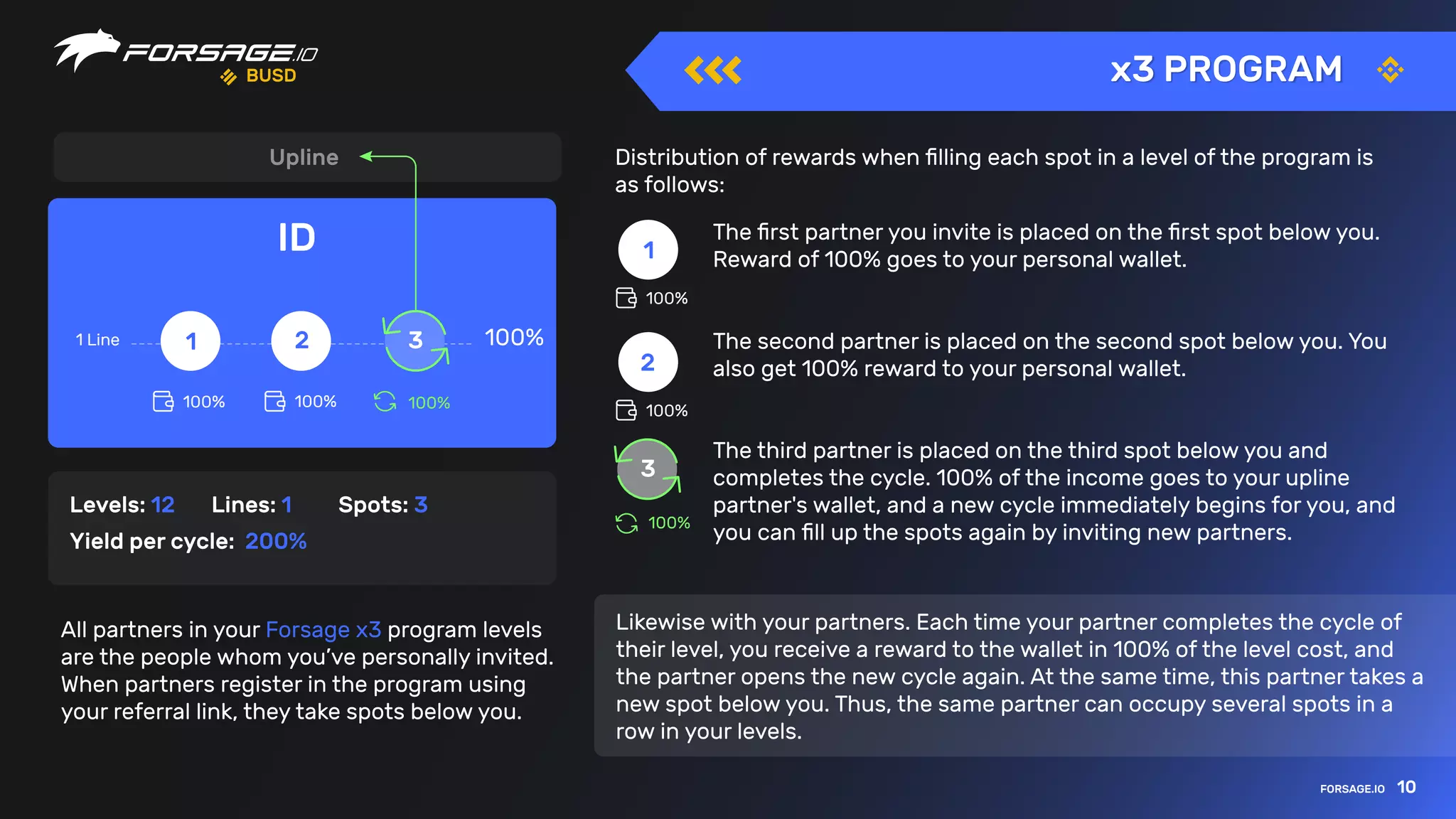 FORSAGE.IO
BUSD

x3 PROGRAM

Upline

ID

1 Line 1 2 3 100%

100% 100% 100%

Levels: 12 Lines: 1 Spots: 3
Yield per cycle: 200%

All partners in your Forsage x3 program levels are the people whom you've personally invited. When partners register in the program using your referral link, they take spots below you.

Distribution of rewards when filling each spot in a level of the program is as follows:

1
100%
The first partner you invite is placed on the first spot below you. Reward of 100% goes to your personal wallet.

2
100%
The second partner is placed on the second spot below you. You also get 100% reward to your personal wallet.

3
100%
The third partner is placed on the third spot below you and completes the cycle. 100% of the income goes to your upline partner's wallet, and a new cycle immediately begins for you, and you can fill up the spots again by inviting new partners.

Likewise with your partners. Each time your partner completes the cycle of their level, you receive a reward to the wallet in 100% of the level cost, and the partner opens the new cycle again. At the same time, this partner takes a new spot below you. Thus, the same partner can occupy several spots in a row in your levels.

FORSAGE.IO 10